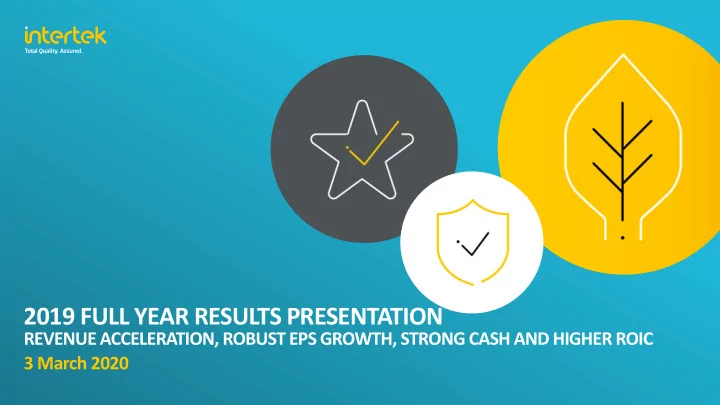 intertek
Total Quality. Assured.

2019 FULL YEAR RESULTS PRESENTATION
REVENUE ACCELERATION, ROBUST EPS GROWTH, STRONG CASH AND HIGHER ROIC
3 March 2020